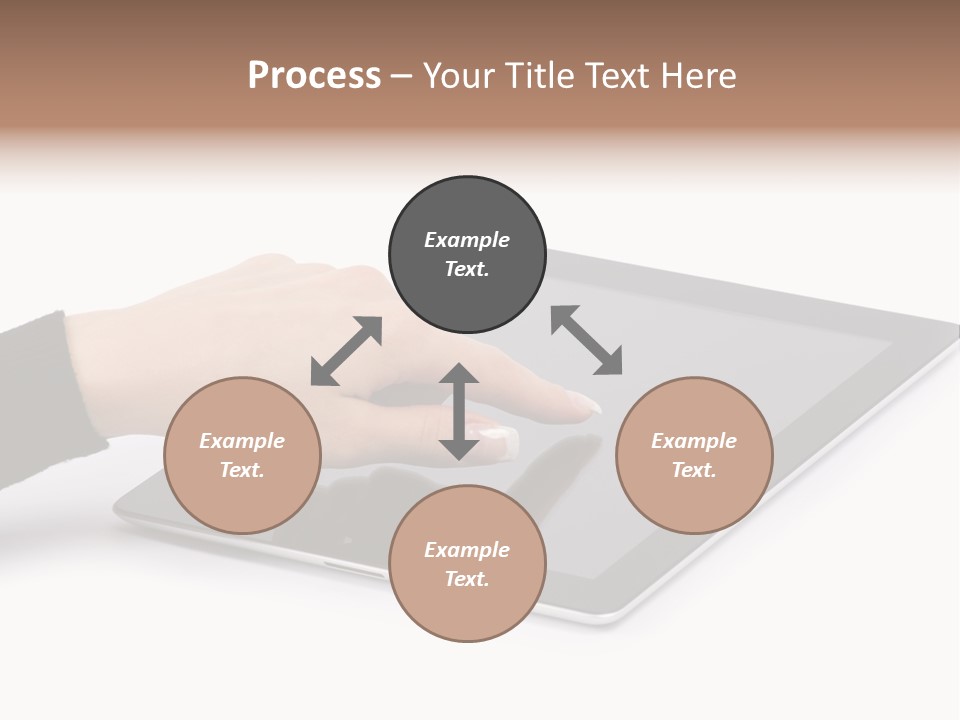 Process – Your Title Text Here

Example Text.

Example Text.

Example Text.

Example Text.